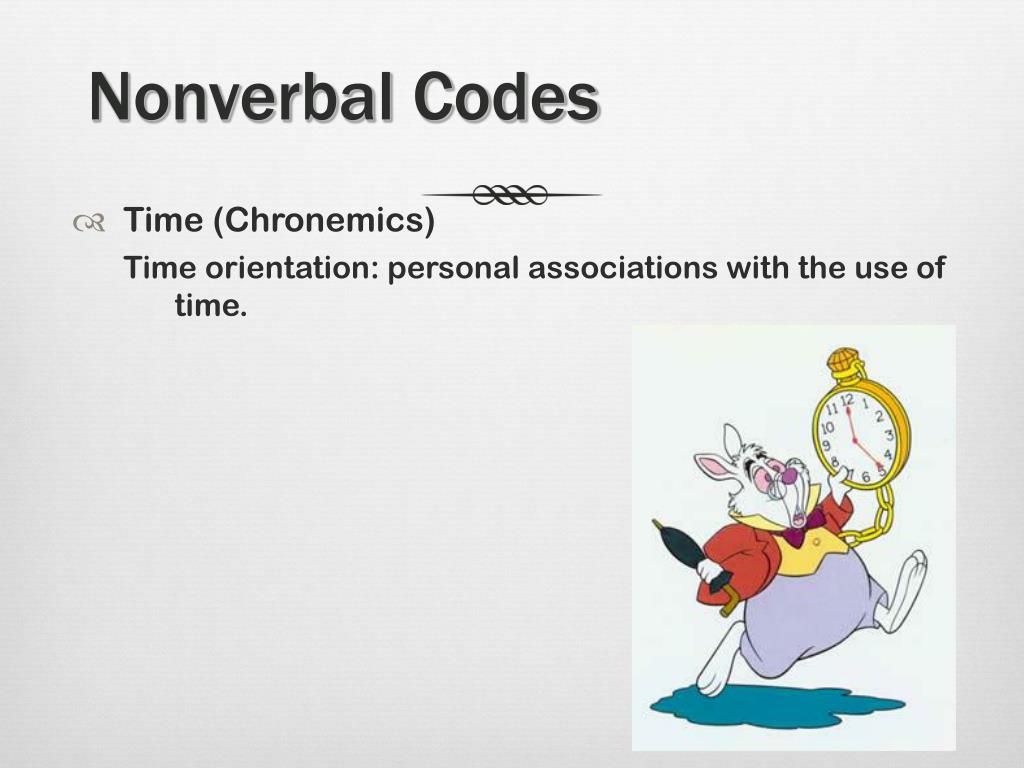 Nonverbal Codes

Time (Chronemics)

Time orientation: personal associations with the use of time.

12 1 2 3 4 5 6 7 8 9 10 11